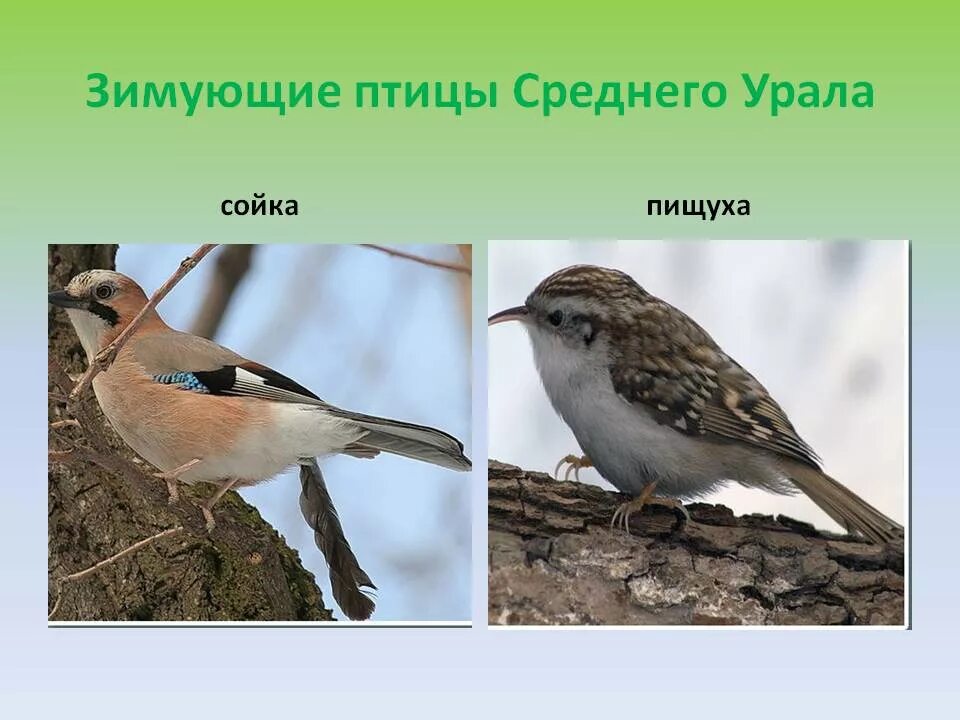 Зимующие птицы Среднего Урала

сойка

пищуха